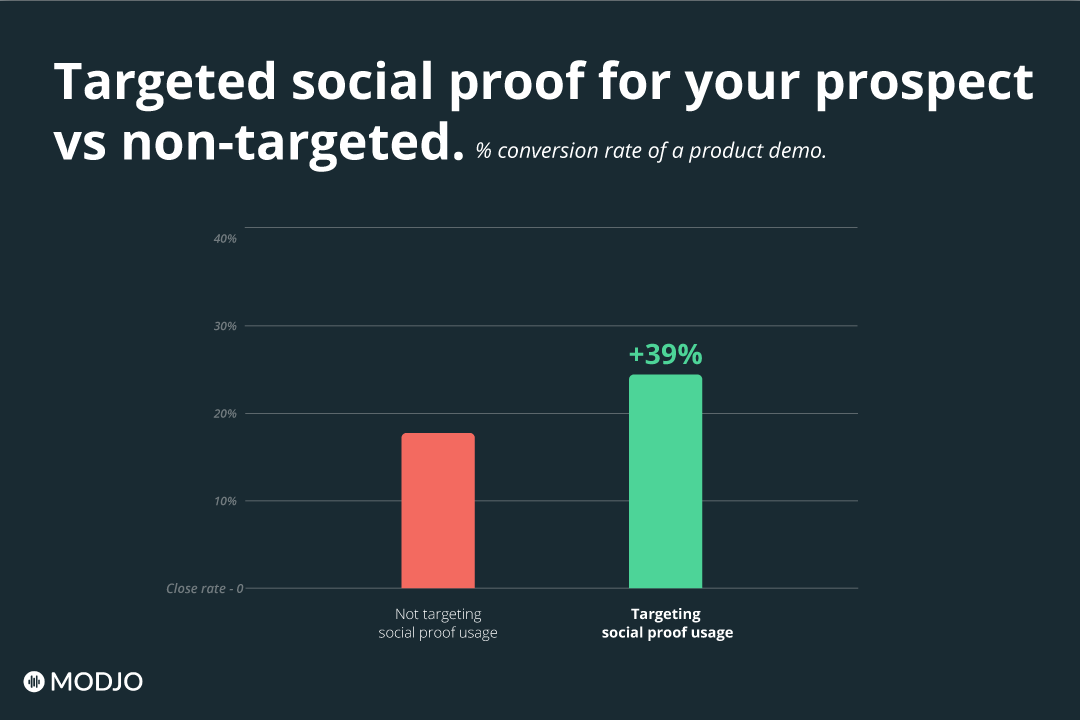 Targeted social proof for your prospect vs non-targeted. % conversion rate of a product demo.

40%

30%

20%

10%

Close rate - 0

+39%

Not targeting social proof usage

Targeting social proof usage

MODJO